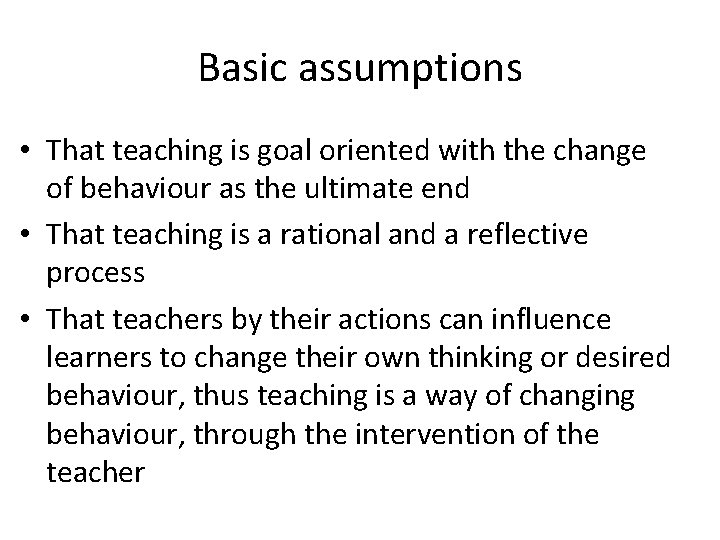 Basic assumptions

• That teaching is goal oriented with the change of behaviour as the ultimate end
• That teaching is a rational and a reflective process
• That teachers by their actions can influence learners to change their own thinking or desired behaviour, thus teaching is a way of changing behaviour, through the intervention of the teacher